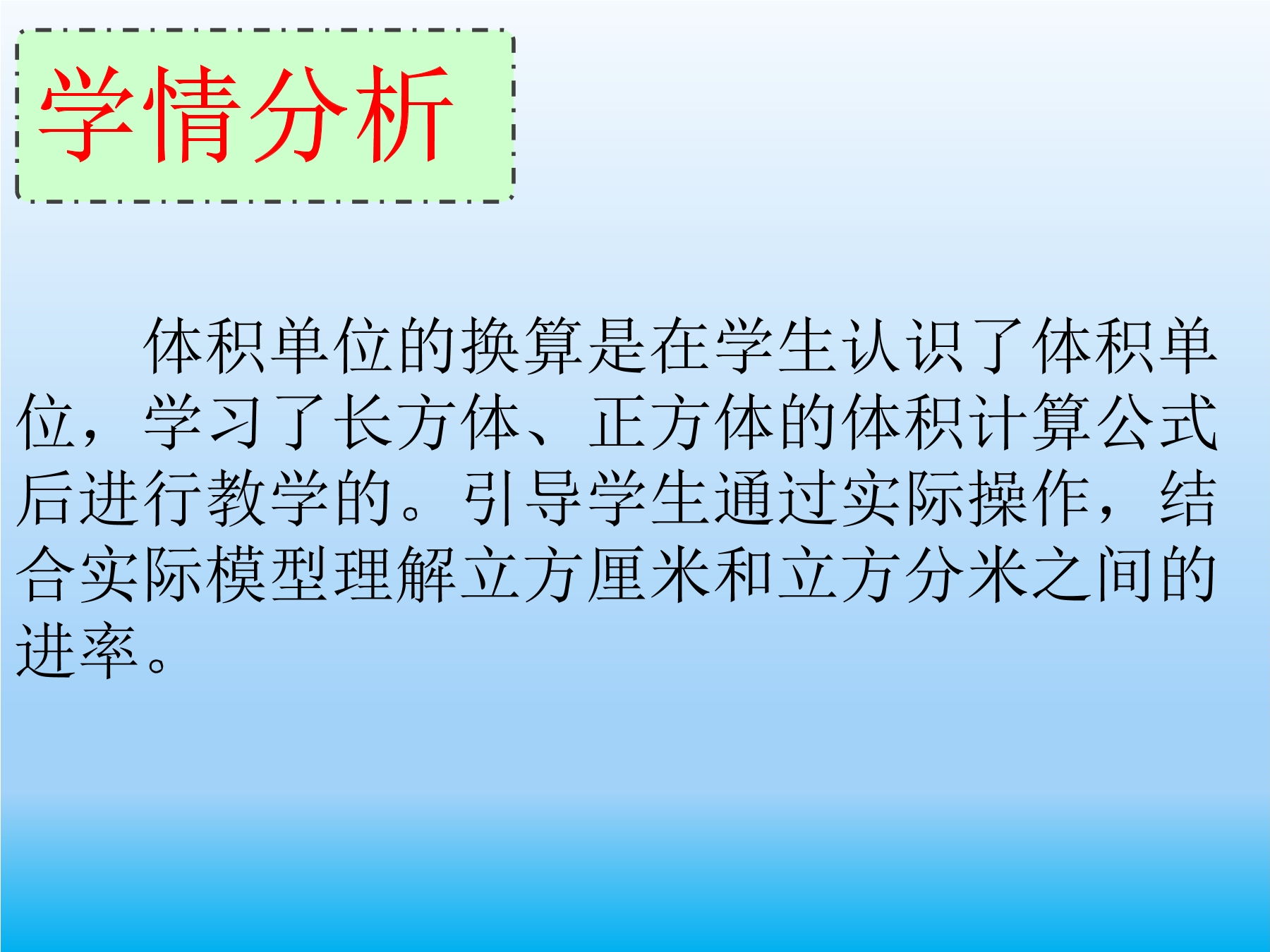 学情分析

体积单位的换算是在学生认识了体积单位，学习了长方体、正方体的体积计算公式后进行教学的。引导学生通过实际操作，结合实际模型理解立方厘米和立方分米之间的进率。